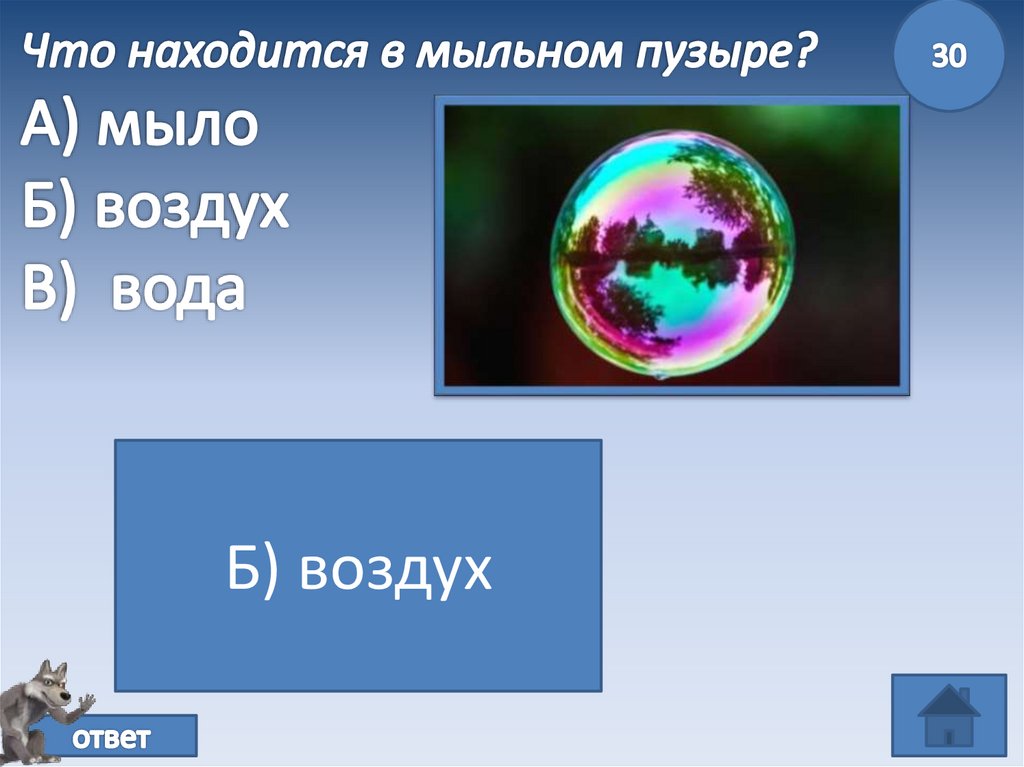 Что находится в мыльном пузыре?

30

А) мыло
Б) воздух
В) вода

Б) воздух

ответ